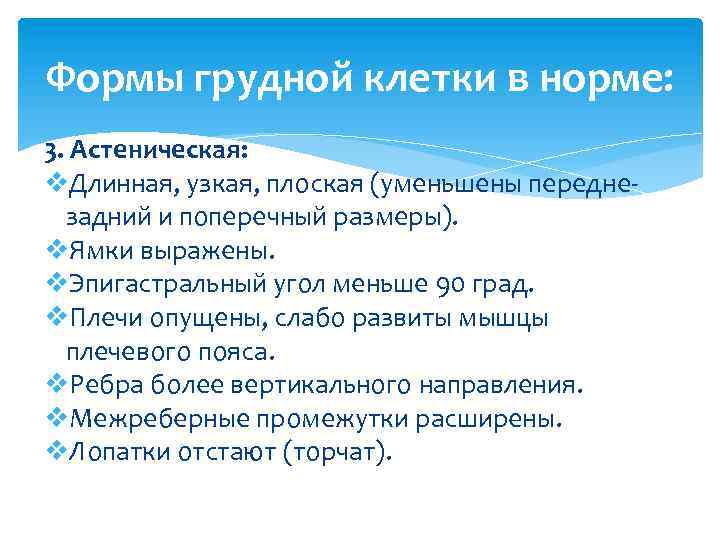 Формы грудной клетки в норме:

3. Астеническая:
❖Длинная, узкая, плоская (уменьшены передне-задний и поперечный размеры).
❖Ямки выражены.
❖Эпигастральный угол меньше 90 град.
❖Плечи опущены, слабо развиты мышцы плечевого пояса.
❖Ребра более вертикального направления.
❖Межреберные промежутки расширены.
❖Лопатки отстают (торчат).